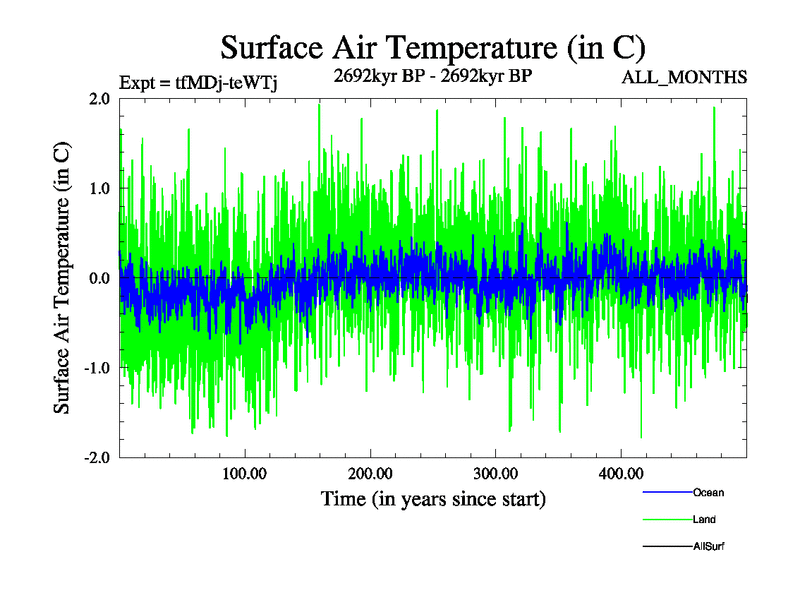 Surface Air Temperature (in C)

Expt = tfMDj-teWTj

2692kyr BP - 2692kyr BP

ALL_MONTHS

Surface Air Temperature (in C)

2.0

1.0

0.0

-1.0

-2.0

100.00

200.00

300.00

400.00

Time (in years since start)

Ocean

Land

AllSurf